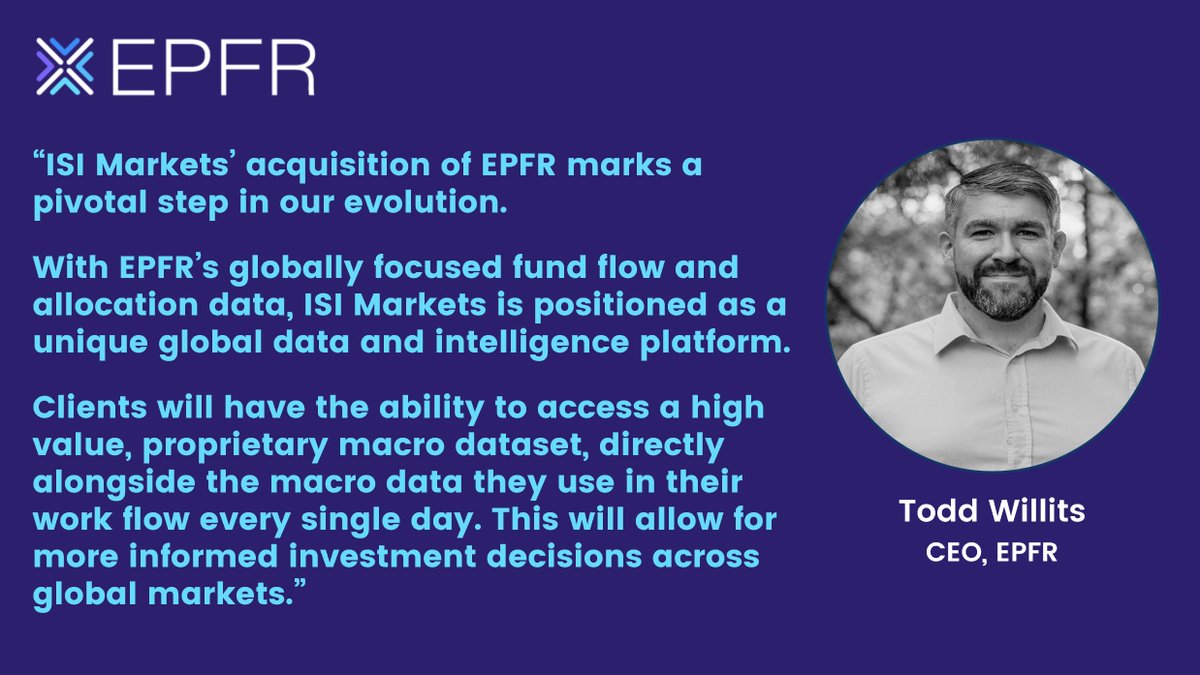 EPFR

“ISI Markets’ acquisition of EPFR marks a pivotal step in our evolution.

With EPFR’s globally focused fund flow and allocation data, ISI Markets is positioned as a unique global data and intelligence platform.

Clients will have the ability to access a high value, proprietary macro dataset, directly alongside the macro data they use in their work flow every single day. This will allow for more informed investment decisions across global markets.”

Todd Willits
CEO, EPFR